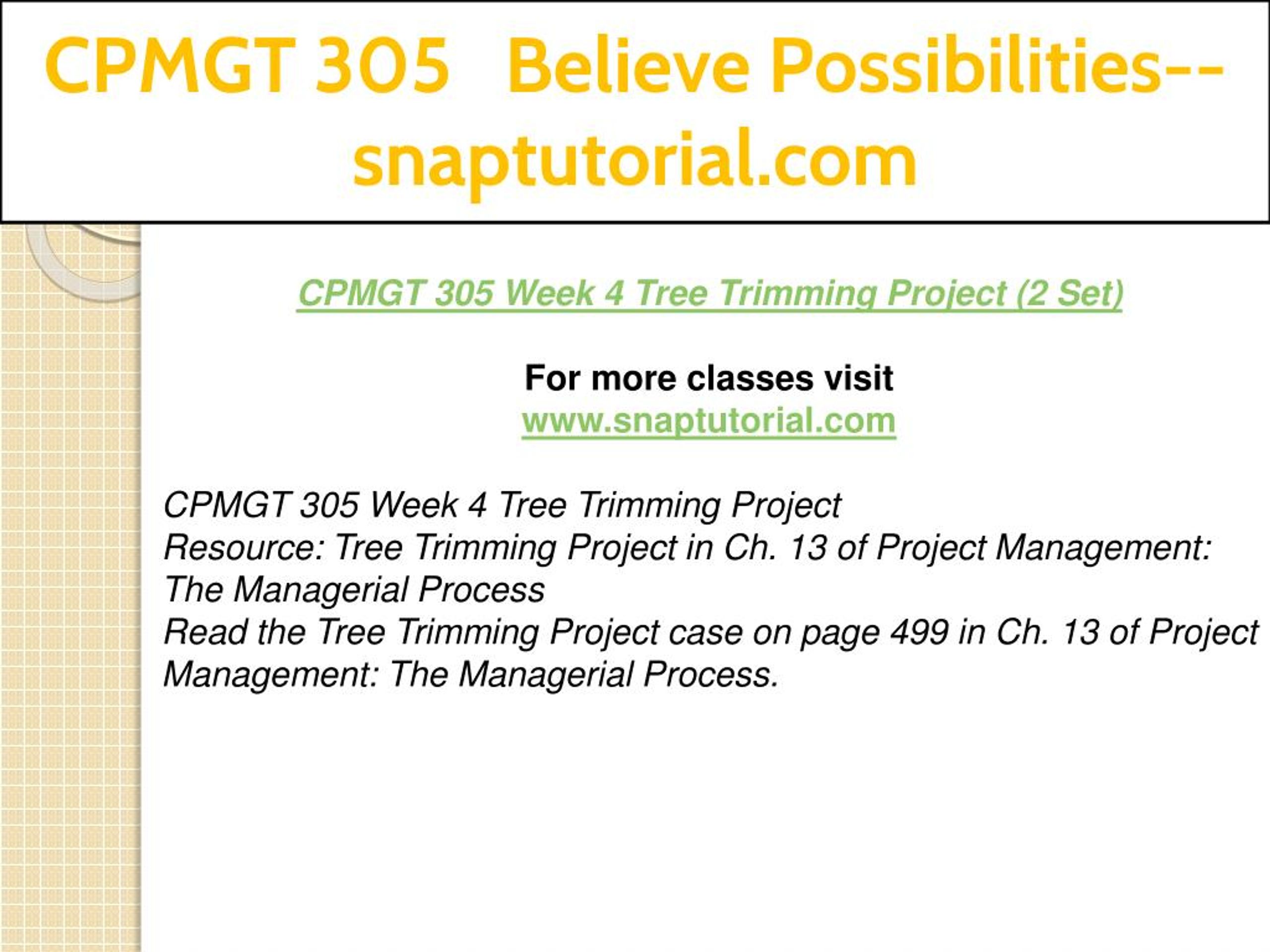 CPMGT 305 Believe Possibilities--snaptutorial.com

CPMGT 305 Week 4 Tree Trimming Project (2 Set)

For more classes visit
www.snaptutorial.com

CPMGT 305 Week 4 Tree Trimming Project
Resource: Tree Trimming Project in Ch. 13 of Project Management: The Managerial Process
Read the Tree Trimming Project case on page 499 in Ch. 13 of Project Management: The Managerial Process.